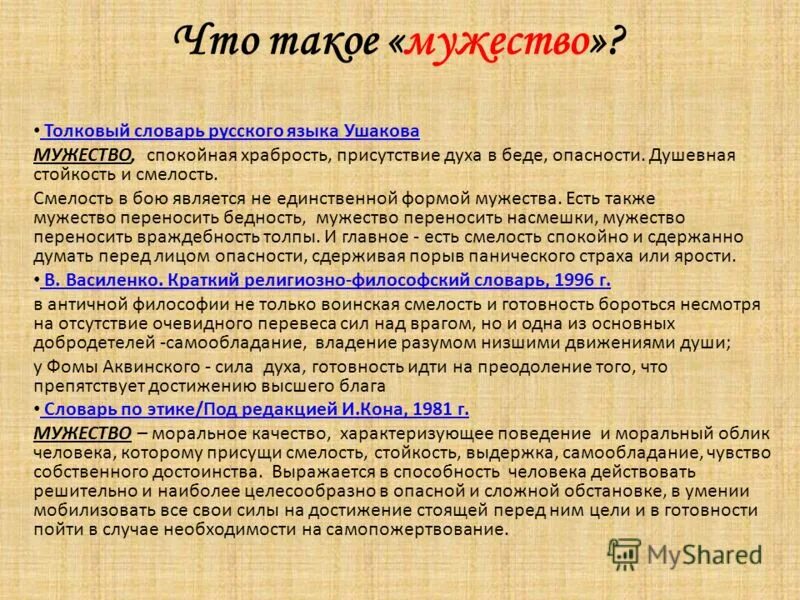 Что такое «мужество»?

• Толковый словарь русского языка Ушакова
МУЖЕСТВО, спокойная храбрость, присутствие духа в беде, опасности. Душевная стойкость и смелость.

Смелость в бою является не единственной формой мужества. Есть также мужество переносить бедность, мужество переносить насмешки, мужество переносить враждебность толпы. И главное - есть смелость спокойно и сдержанно думать перед лицом опасности, сдерживая порыв панического страха или ярости.

• В. Василенко. Краткий религиозно-философский словарь, 1996 г.
в античной философии не только воинская смелость и готовность бороться несмотря на отсутствие очевидного перевеса сил над врагом, но и одна из основных добродетелей -самообладание, владение разумом низшими движениями души;
у Фомы Аквинского - сила духа, готовность идти на преодоление того, что препятствует достижению высшего блага

• Словарь по этике/Под редакцией И.Кона, 1981 г.
МУЖЕСТВО – моральное качество, характеризующее поведение и моральный облик человека, которому присущи смелость, стойкость, выдержка, самообладание, чувство собственного достоинства. Выражается в способность человека действовать решительно и наиболее целесообразно в опасной и сложной обстановке, в умении мобилизовать все свои силы на достижение стоящей перед ним цели и в готовности пойти в случае необходимости на самопожертвование.

MyShared